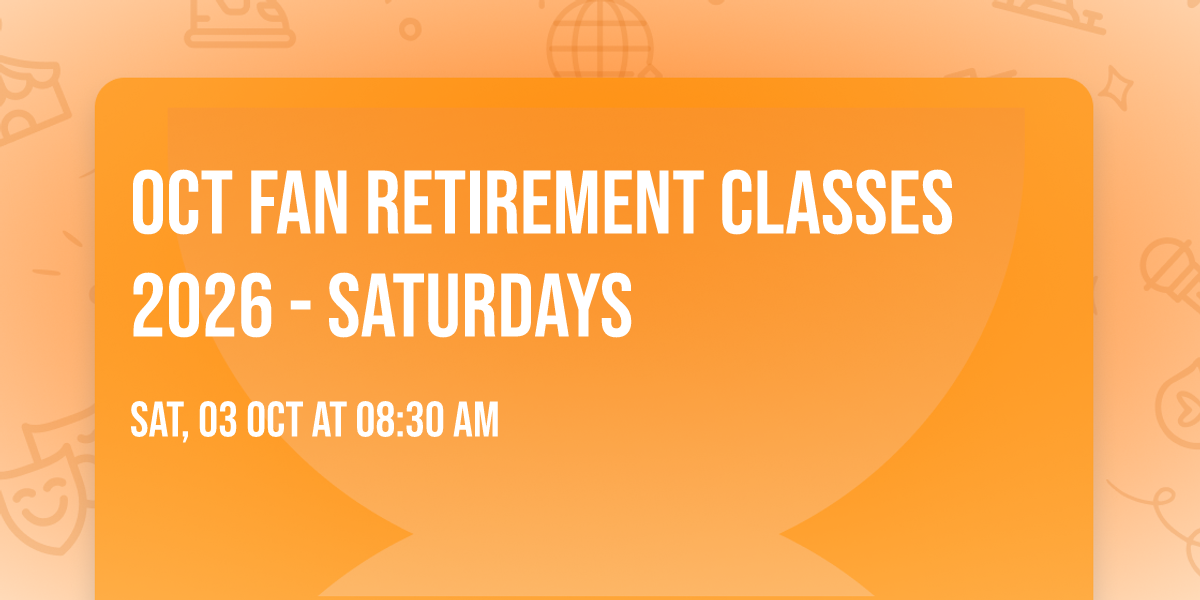 OCT FAN RETIREMENT CLASSES 2026 - SATURDAYS

SAT, 03 OCT AT 08:30 AM